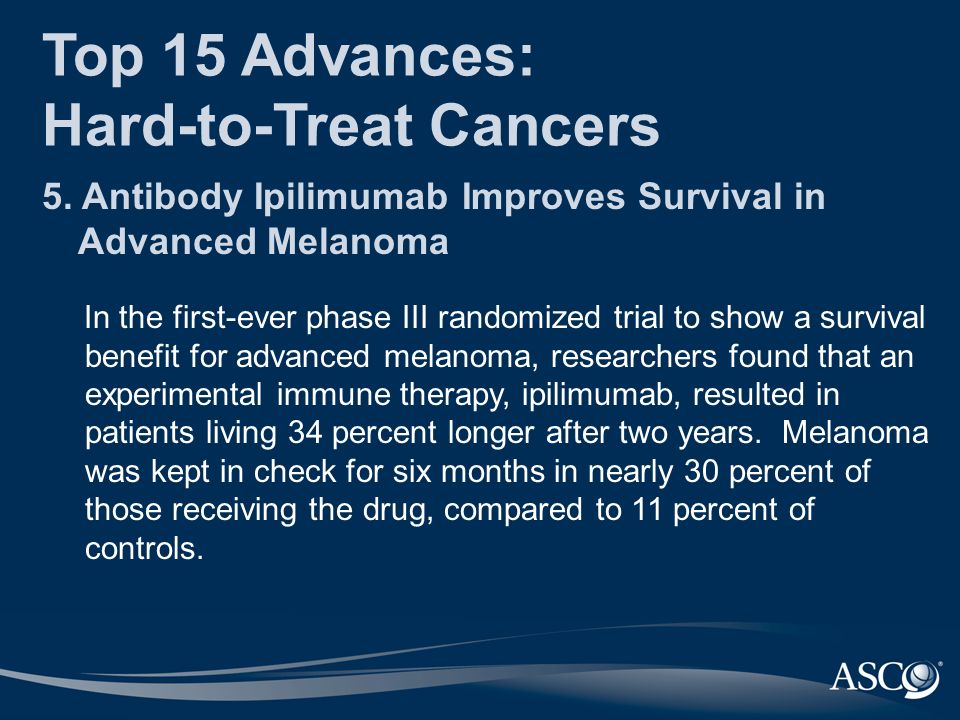 Top 15 Advances:
Hard-to-Treat Cancers

5. Antibody Ipilimumab Improves Survival in Advanced Melanoma

In the first-ever phase III randomized trial to show a survival benefit for advanced melanoma, researchers found that an experimental immune therapy, ipilimumab, resulted in patients living 34 percent longer after two years. Melanoma was kept in check for six months in nearly 30 percent of those receiving the drug, compared to 11 percent of controls.

ASCO